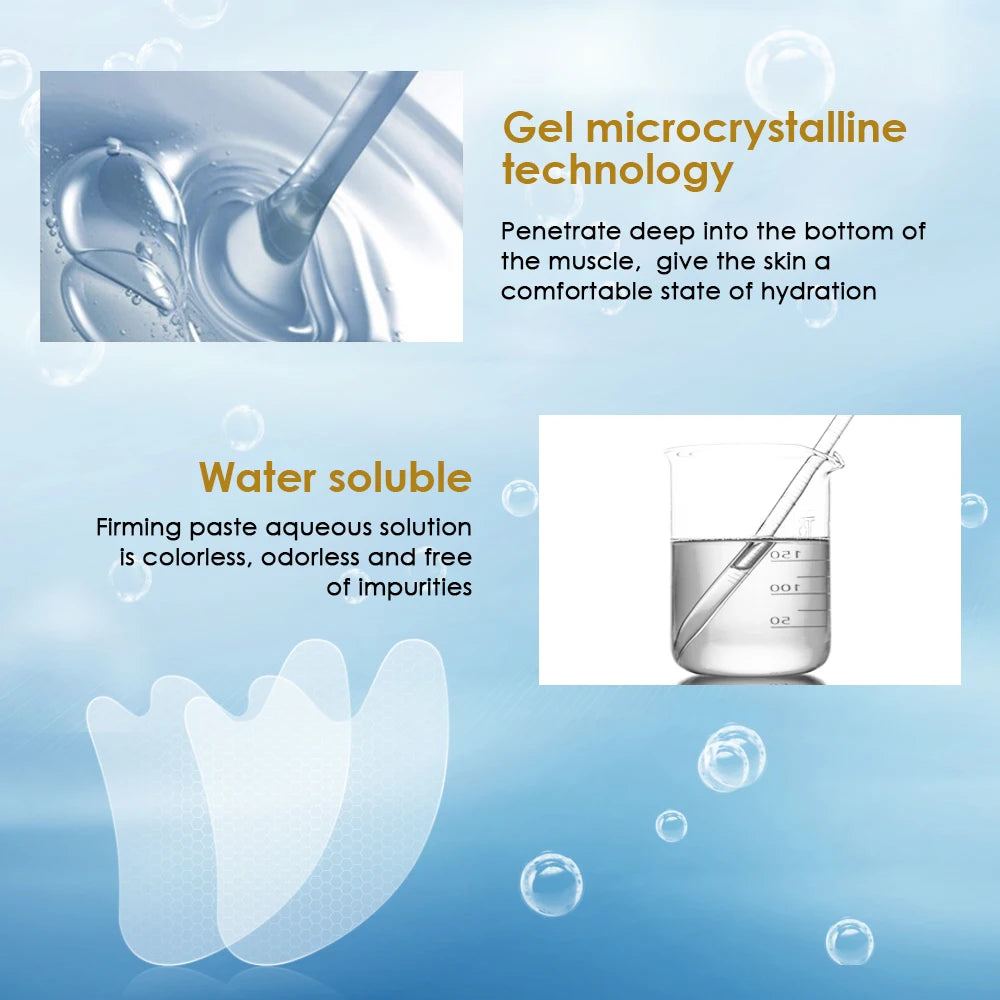 Gel microcrystalline technology

Penetrate deep into the bottom of the muscle,  give the skin a comfortable state of hydration

Water soluble

Firming paste aqueous solution is colorless, odorless and free of impurities

150
100
50